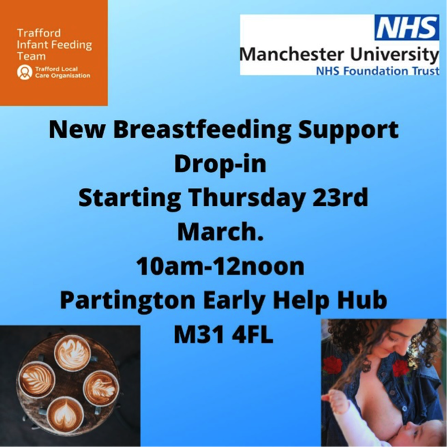 Trafford Infant Feeding Team

Trafford Local Care Organisation

NHS

Manchester University

NHS Foundation Trust

New Breastfeeding Support Drop-in

Starting Thursday 23rd March.

10am-12noon

Partington Early Help Hub

M31 4FL